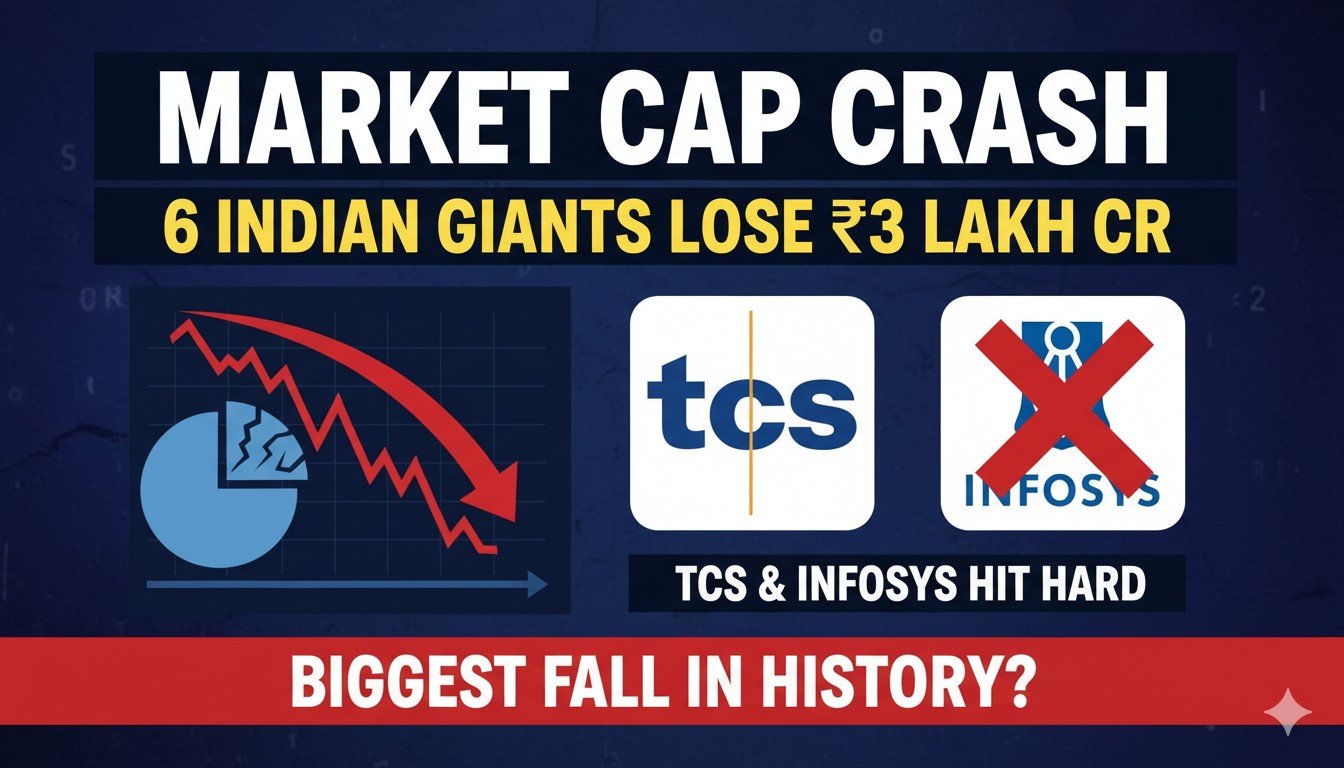 MARKET CAP CRASH

6 INDIAN GIANTS LOSE ₹3 LAKH CR

tcs

INFOSYS

TCS & INFOSYS HIT HARD

BIGGEST FALL IN HISTORY?